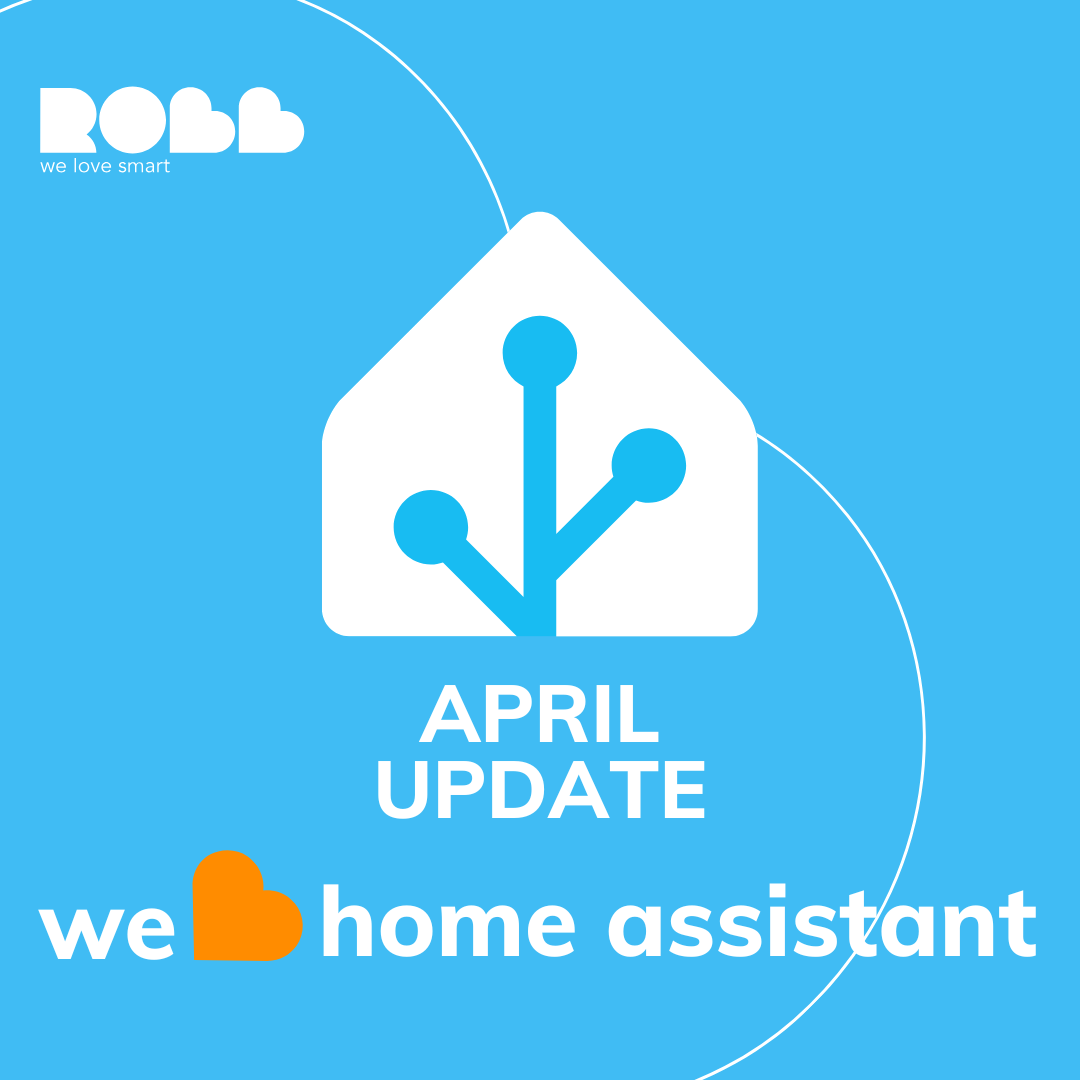 ROBB
we love smart

APRIL
UPDATE

we home assistant